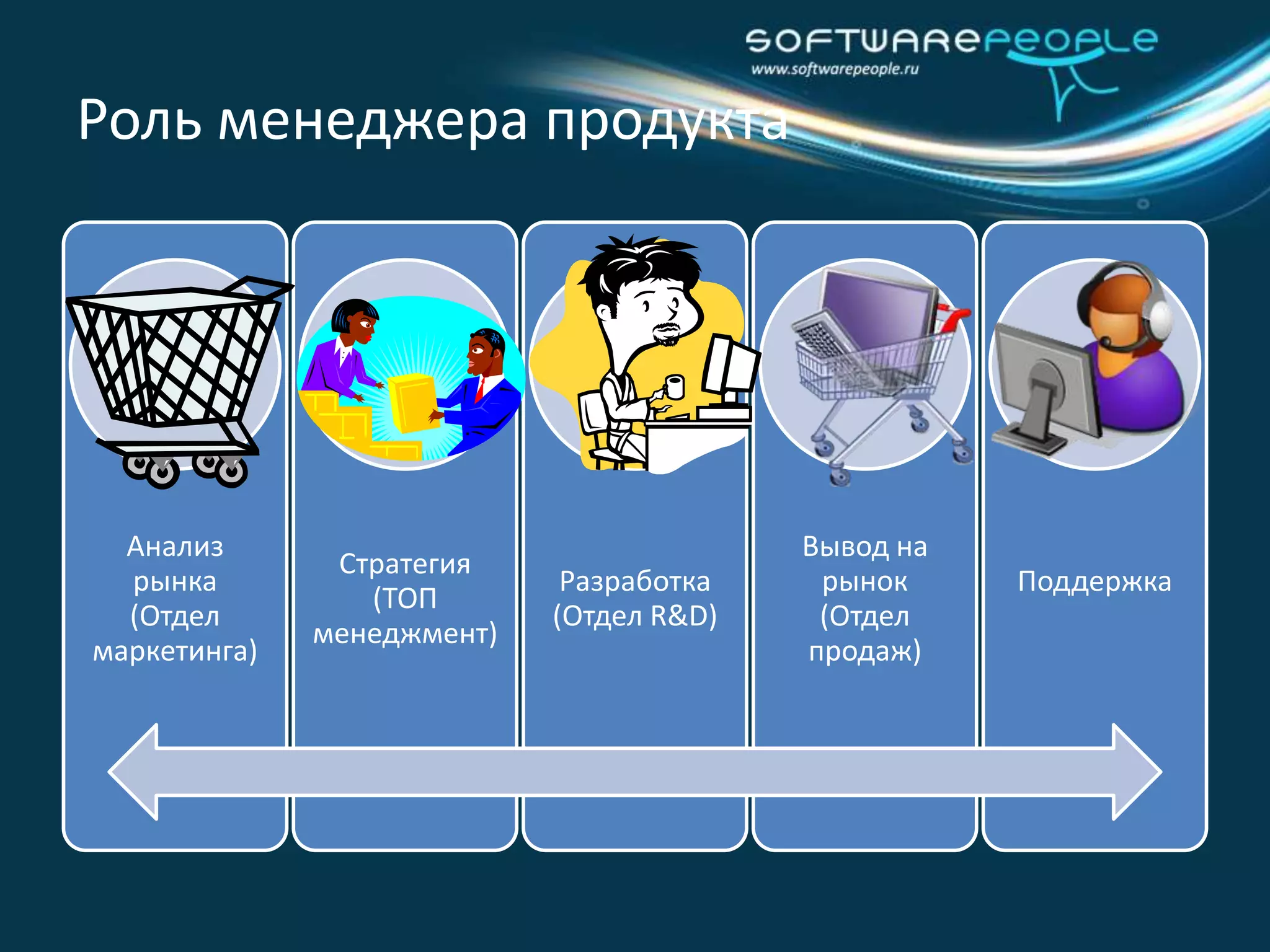 SOFTWAREPEOPLE
www.softwarepeople.ru

Роль менеджера продукта

Анализ рынка (Отдел маркетинга)

Стратегия (ТОП менеджмент)

Разработка (Отдел R&D)

Вывод на рынок (Отдел продаж)

Поддержка